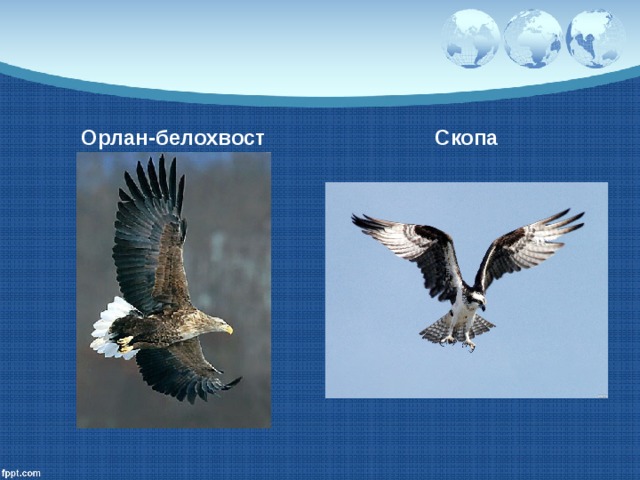 Орлан-белохвост

Скопа

fppt.com